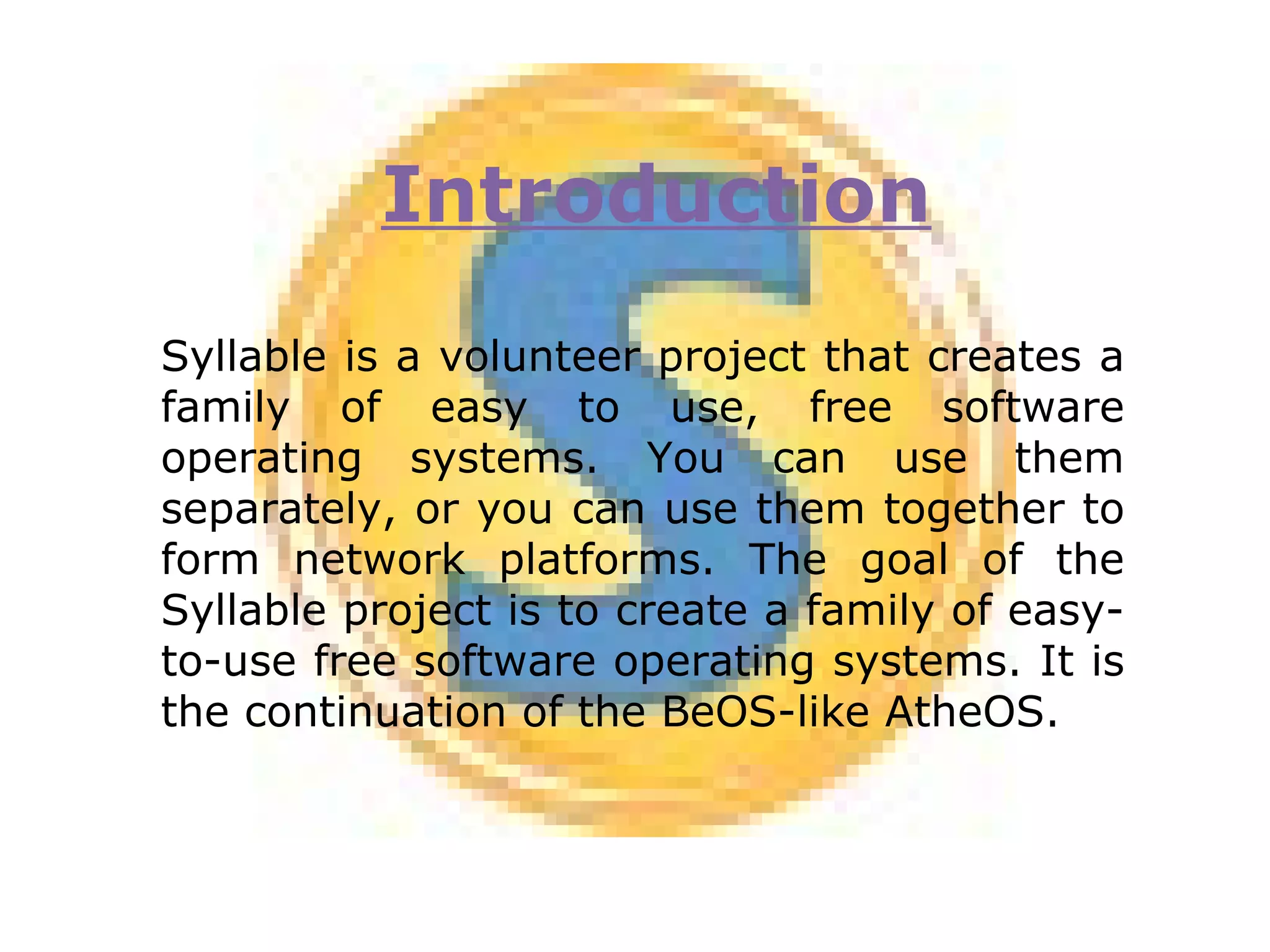 Introduction

Syllable is a volunteer project that creates a family of easy to use, free software operating systems. You can use them separately, or you can use them together to form network platforms. The goal of the Syllable project is to create a family of easy-to-use free software operating systems. It is the continuation of the BeOS-like AtheOS.